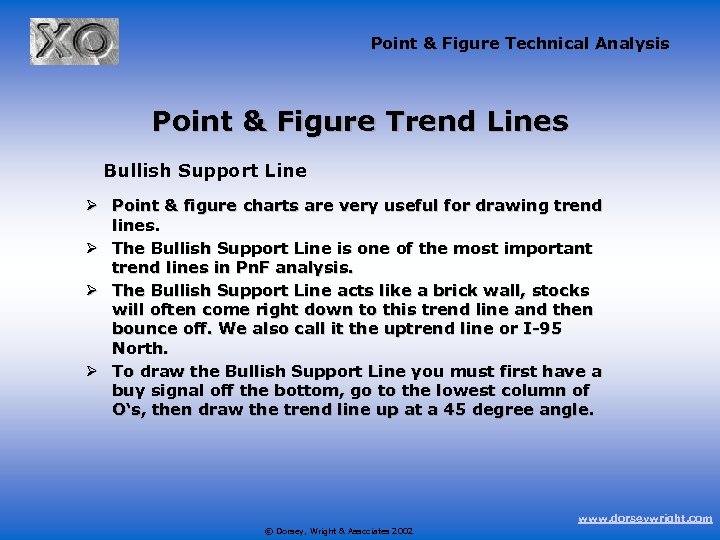 XO

Point & Figure Technical Analysis

Point & Figure Trend Lines

Bullish Support Line

➢ Point & figure charts are very useful for drawing trend lines.
➢ The Bullish Support Line is one of the most important trend lines in PnF analysis.
➢ The Bullish Support Line acts like a brick wall, stocks will often come right down to this trend line and then bounce off. We also call it the uptrend line or I-95 North.
➢ To draw the Bullish Support Line you must first have a buy signal off the bottom, go to the lowest column of O's, then draw the trend line up at a 45 degree angle.

© Dorsey, Wright & Associates 2002

www.dorseywright.com